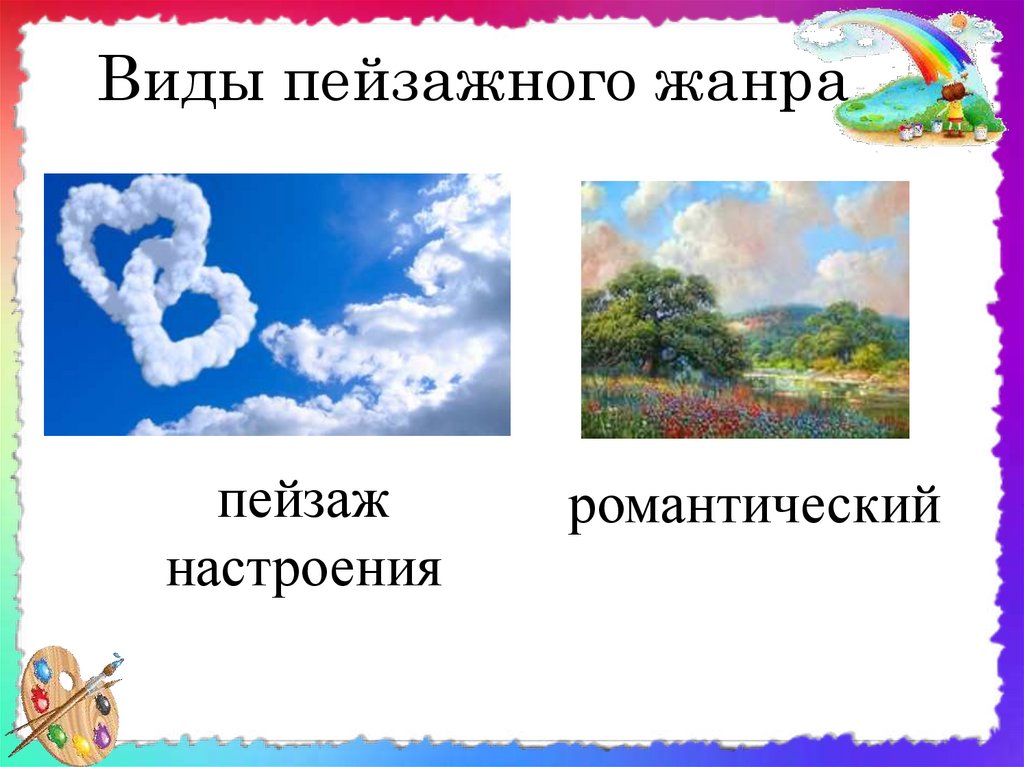 Виды пейзажного жанра

пейзаж настроения

романтический